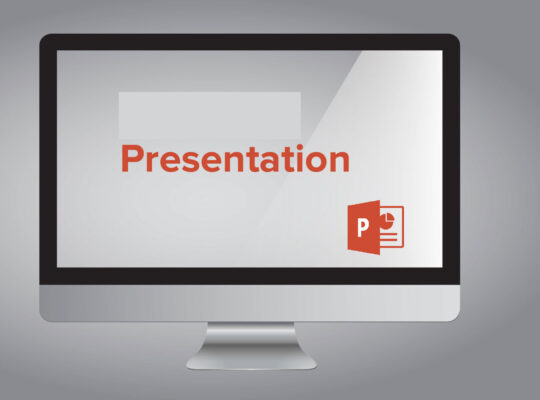 Presentation

P